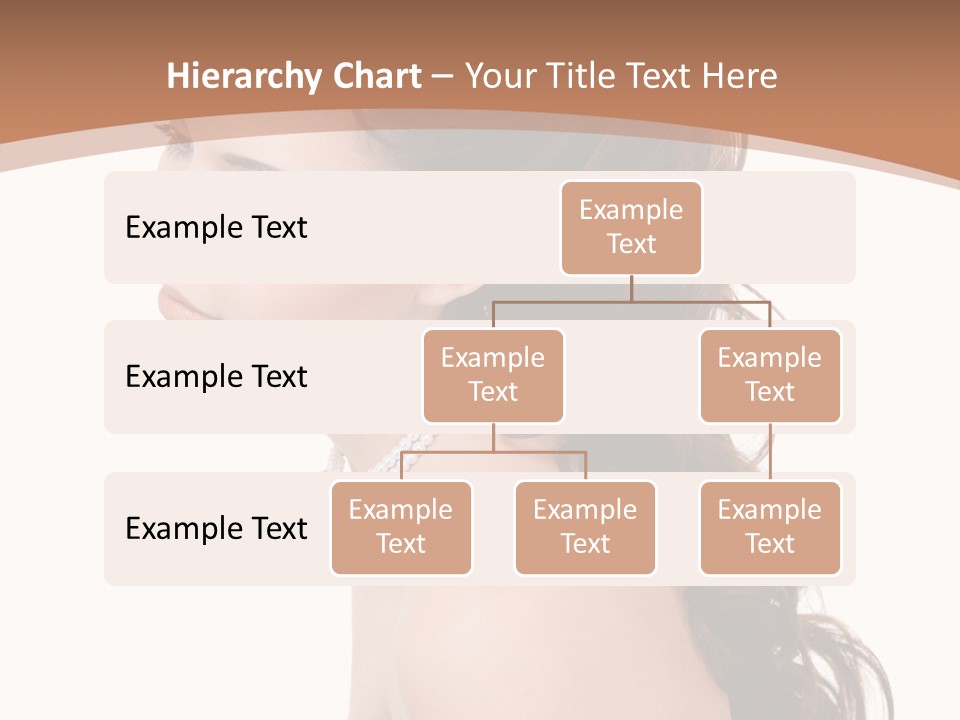 Hierarchy Chart – Your Title Text Here

Example Text

Example Text

Example Text

Example Text

Example Text

Example Text

Example Text

Example Text

Example Text